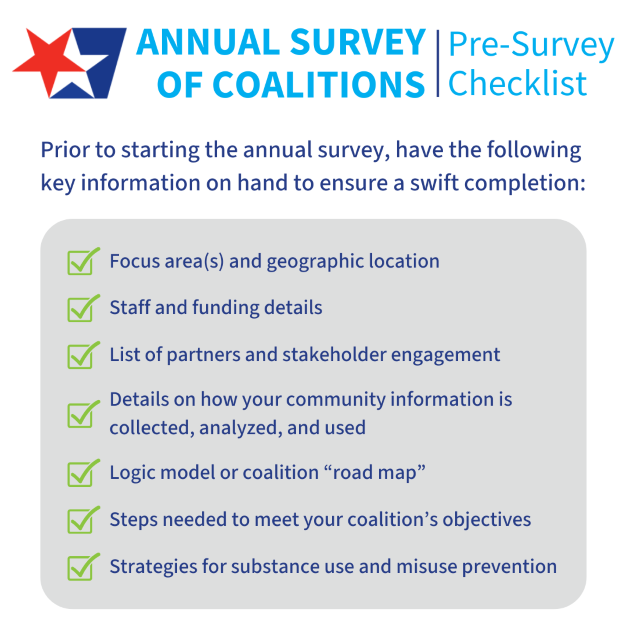 ANNUAL SURVEY OF COALITIONS | Pre-Survey Checklist

Prior to starting the annual survey, have the following key information on hand to ensure a swift completion:

Focus area(s) and geographic location

Staff and funding details

List of partners and stakeholder engagement

Details on how your community information is collected, analyzed, and used

Logic model or coalition “road map”

Steps needed to meet your coalition’s objectives

Strategies for substance use and misuse prevention